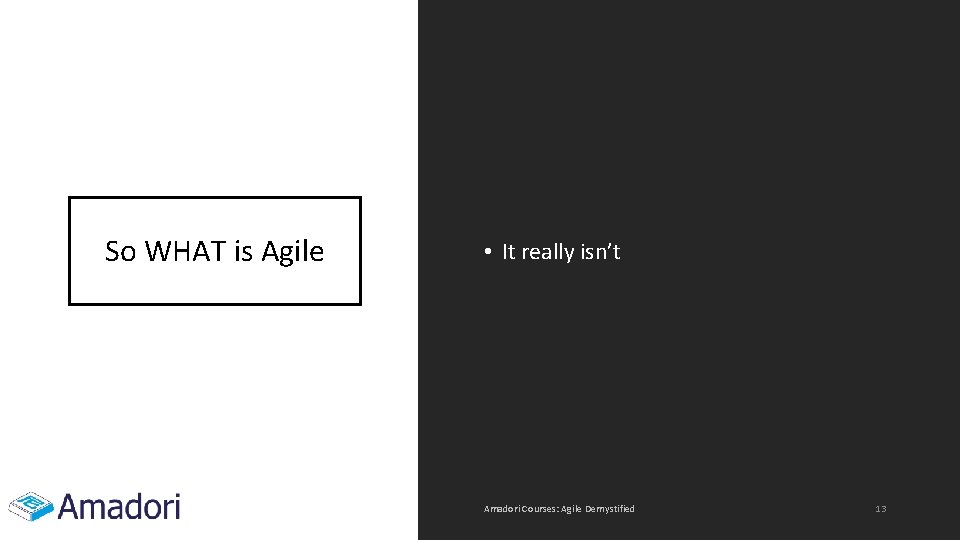 So WHAT is Agile

• It really isn't

Amadori

Amadori Courses: Agile Demystified

13